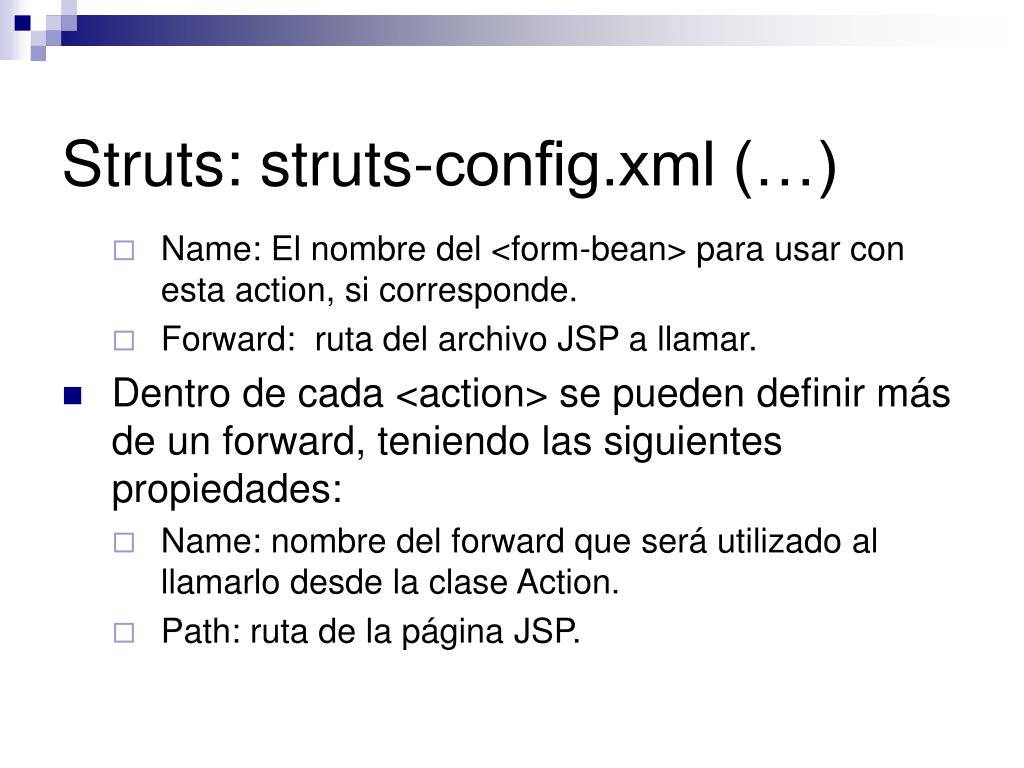 Struts: struts-config.xml (…)

Name: El nombre del <form-bean> para usar con esta action, si corresponde.

Forward: ruta del archivo JSP a llamar.

Dentro de cada <action> se pueden definir más de un forward, teniendo las siguientes propiedades:

Name: nombre del forward que será utilizado al llamarlo desde la clase Action.

Path: ruta de la página JSP.